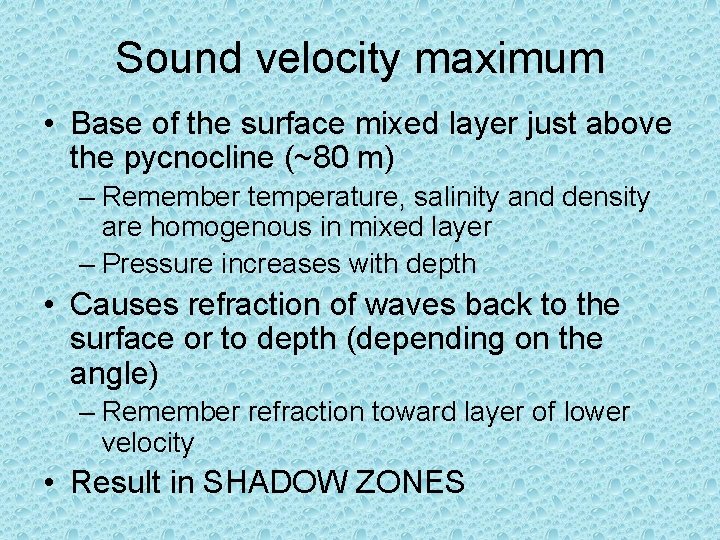 Sound velocity maximum

• Base of the surface mixed layer just above the pycnocline (~80 m)
– Remember temperature, salinity and density are homogenous in mixed layer
– Pressure increases with depth
• Causes refraction of waves back to the surface or to depth (depending on the angle)
– Remember refraction toward layer of lower velocity
• Result in SHADOW ZONES